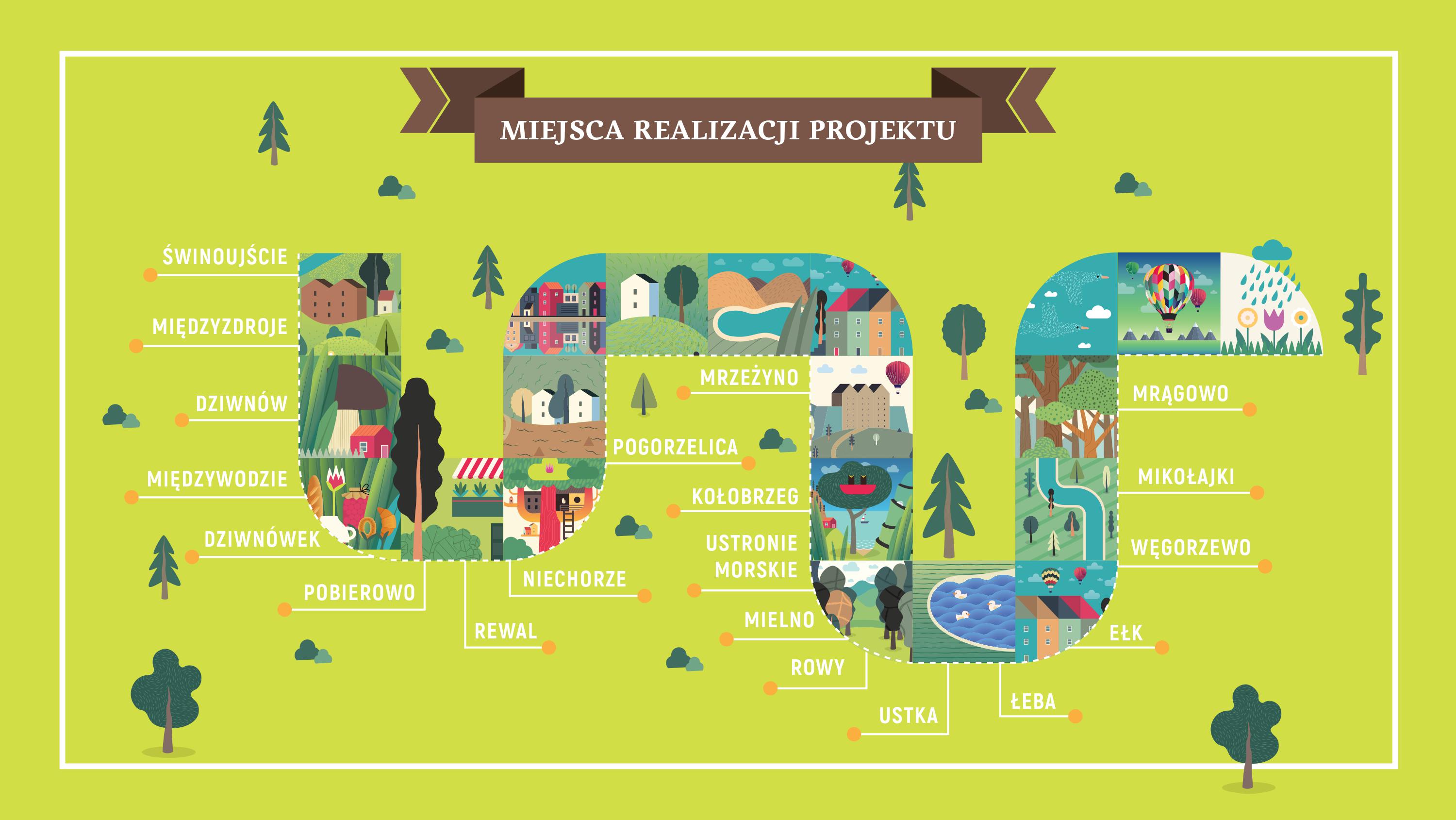 MIEJSCA REALIZACJI PROJEKTU

ŚWINOUJŚCIE
MIĘDZYZDROJE
DZIWNÓW
MIĘDZYWODZIE
DZIWNÓWEK
POBIEROWO
REWAL
NIECHORZE
POGORZELICA
MRZEŻYNO
KOŁOBRZEG
USTRONIE MORSKIE
MIELNO
ROWY
USTKA
ŁEBA
EŁK
WĘGORZEWO
MIKOŁAJKI
MRĄGOWO